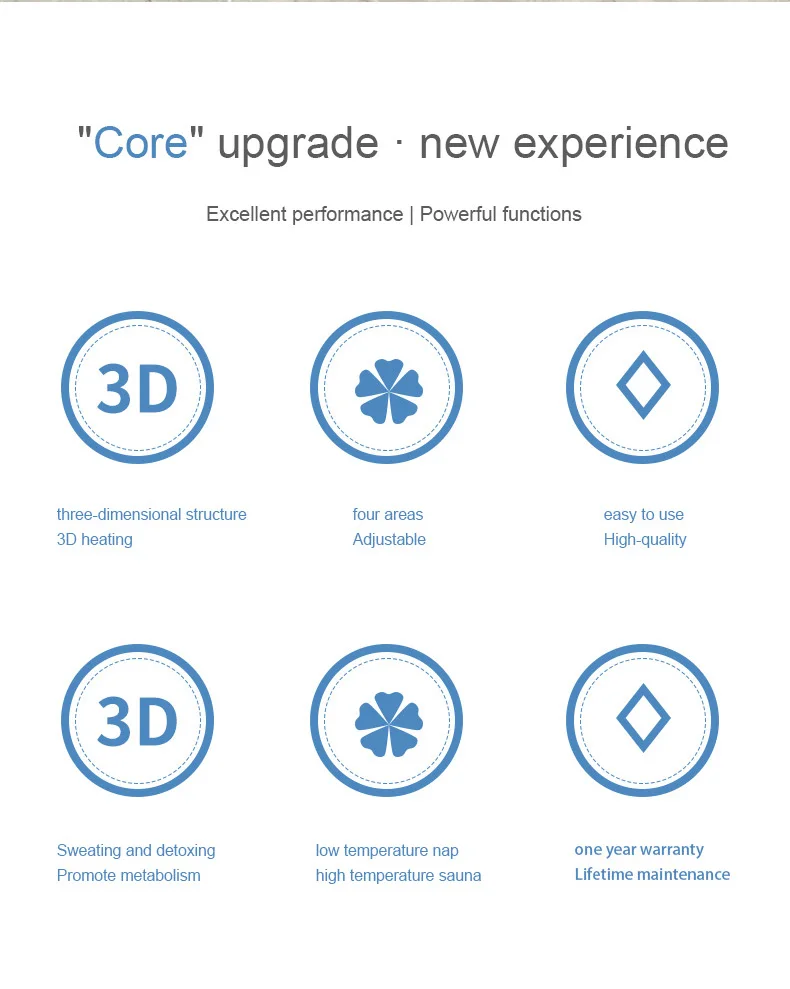 "Core" upgrade · new experience

Excellent performance | Powerful functions

3D

three-dimensional structure
3D heating

four areas
Adjustable

easy to use
High-quality

3D

Sweating and detoxing
Promote metabolism

low temperature nap
high temperature sauna

one year warranty
Lifetime maintenance